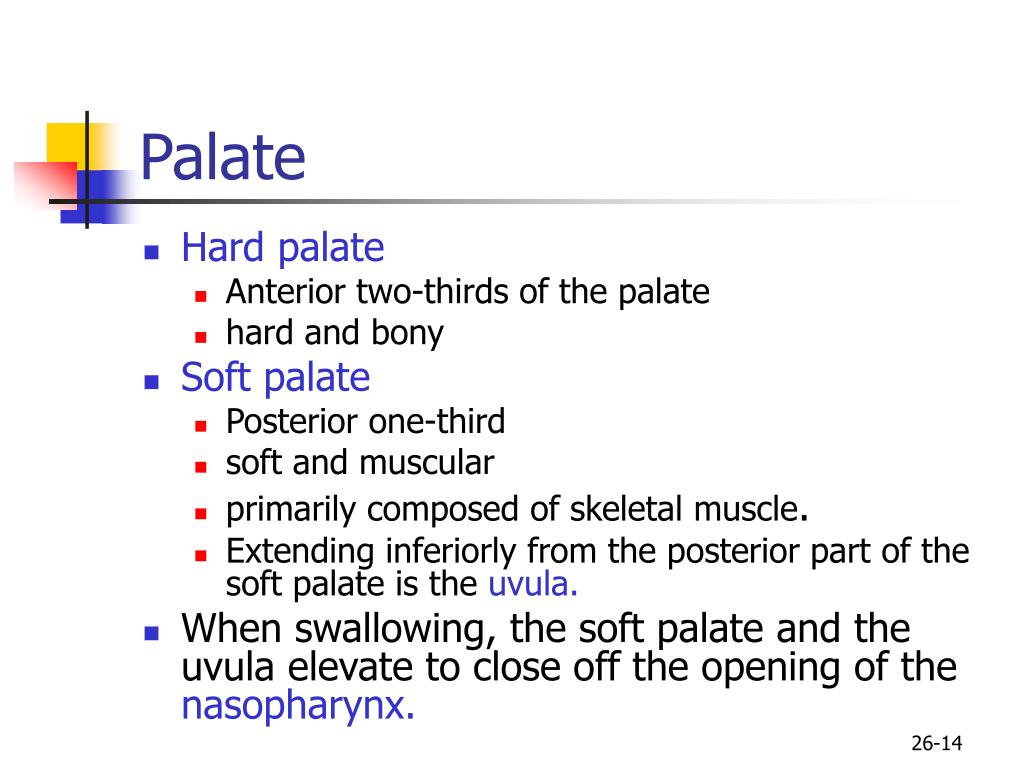 Palate

- Hard palate
  - Anterior two-thirds of the palate
  - hard and bony
- Soft palate
  - Posterior one-third
  - soft and muscular
  - primarily composed of skeletal muscle.
  - Extending inferiorly from the posterior part of the soft palate is the uvula.
- When swallowing, the soft palate and the uvula elevate to close off the opening of the nasopharynx.

26-14